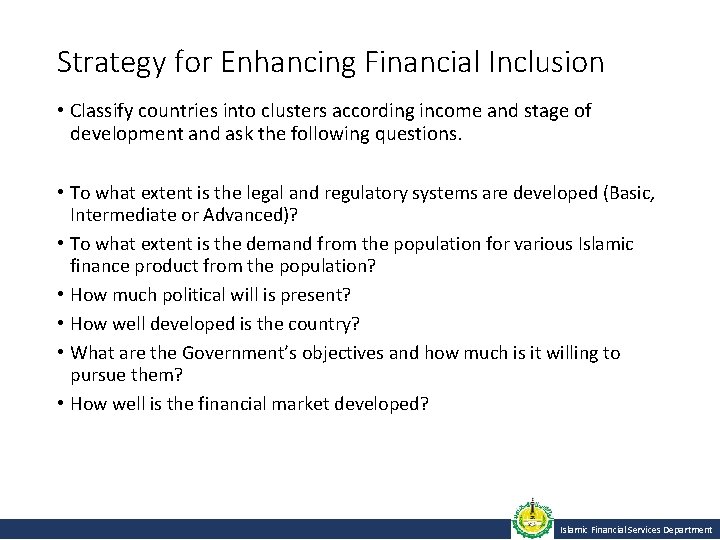 Strategy for Enhancing Financial Inclusion

• Classify countries into clusters according income and stage of development and ask the following questions.

• To what extent is the legal and regulatory systems are developed (Basic, Intermediate or Advanced)?
• To what extent is the demand from the population for various Islamic finance product from the population?
• How much political will is present?
• How well developed is the country?
• What are the Government's objectives and how much is it willing to pursue them?
• How well is the financial market developed?

Islamic Financial Services Department